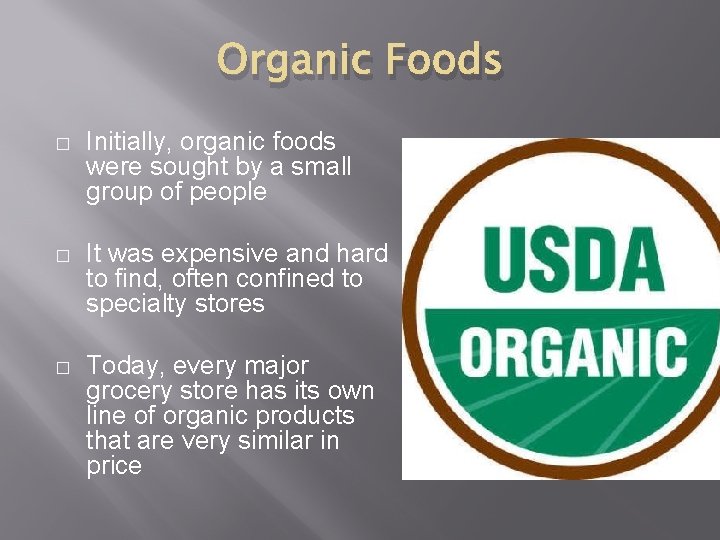 Organic Foods

□ Initially, organic foods were sought by a small group of people

□ It was expensive and hard to find, often confined to specialty stores

□ Today, every major grocery store has its own line of organic products that are very similar in price

USDA
ORGANIC